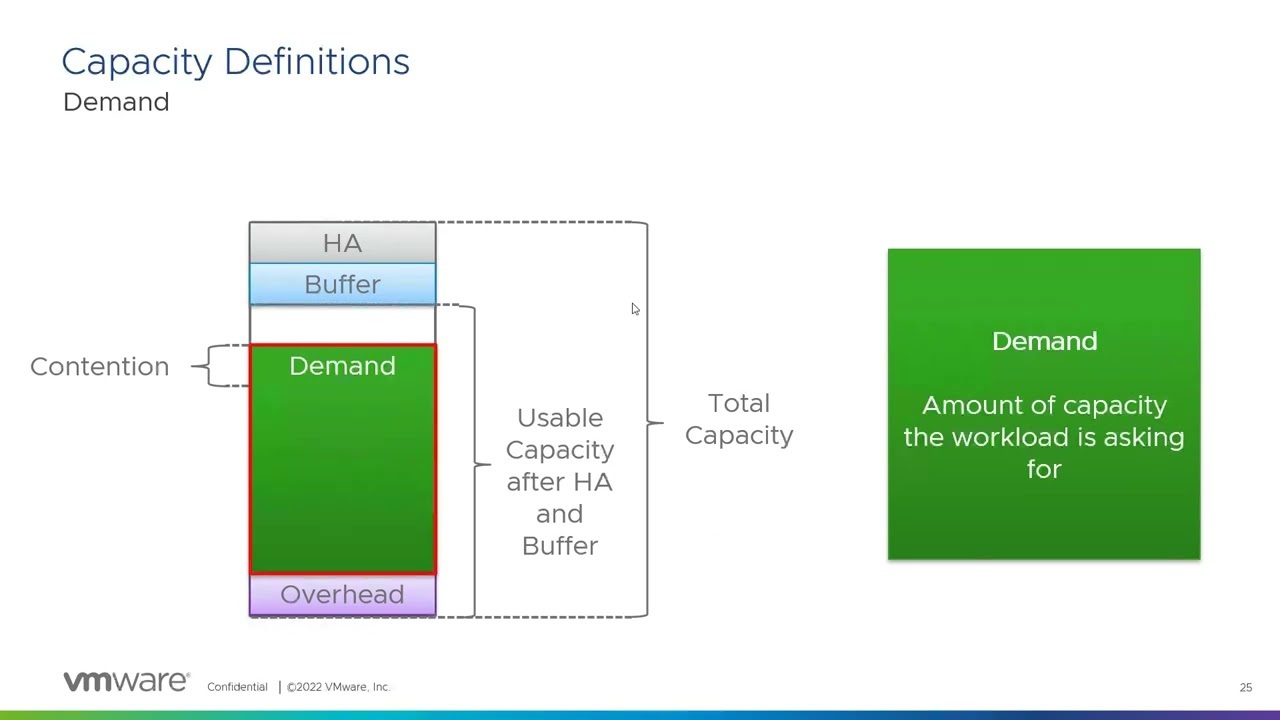 Capacity Definitions
Demand

HA
Buffer
Contention
Demand
Overhead
Usable Capacity after HA and Buffer
Total Capacity

Demand

Amount of capacity the workload is asking for

vmware® Confidential | ©2022 VMware, Inc.
25